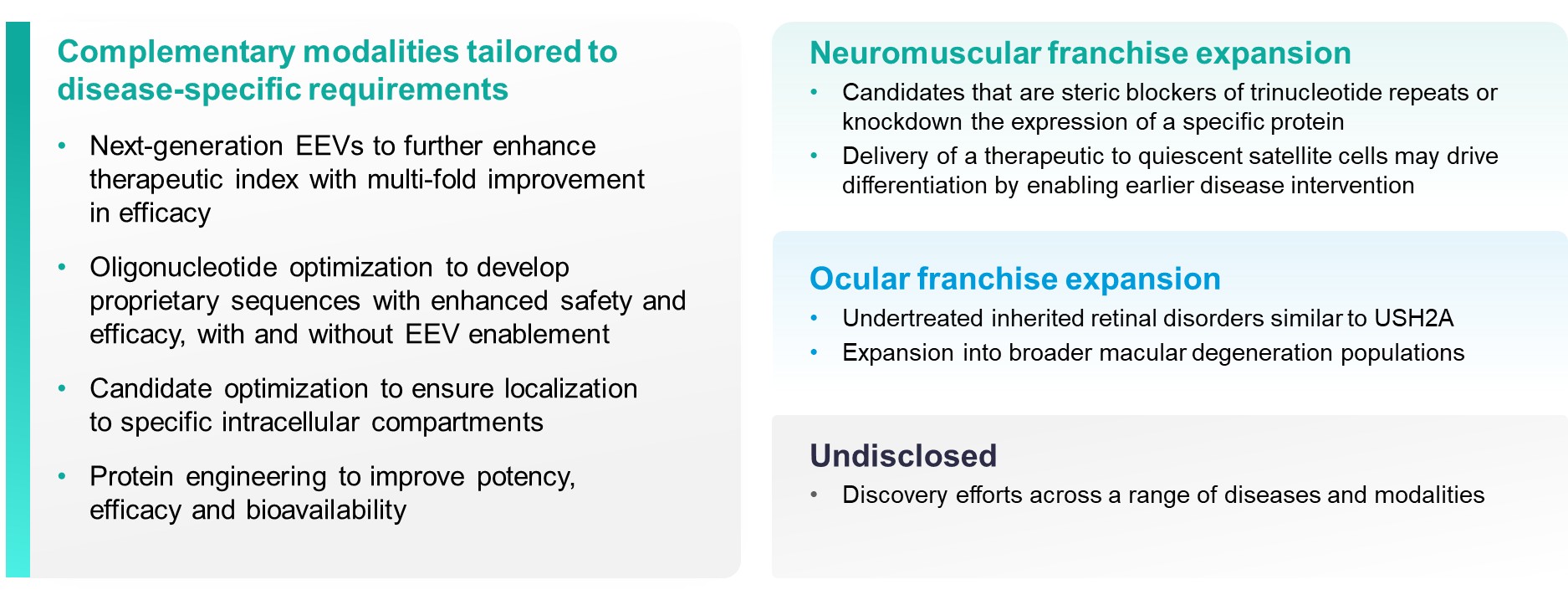 Complementary modalities tailored to disease-specific requirements

• Next-generation EEVs to further enhance therapeutic index with multi-fold improvement in efficacy

• Oligonucleotide optimization to develop proprietary sequences with enhanced safety and efficacy, with and without EEV enablement

• Candidate optimization to ensure localization to specific intracellular compartments

• Protein engineering to improve potency, efficacy and bioavailability

Neuromuscular franchise expansion

• Candidates that are steric blockers of trinucleotide repeats or knockdown the expression of a specific protein

• Delivery of a therapeutic to quiescent satellite cells may drive differentiation by enabling earlier disease intervention

Ocular franchise expansion

• Undertreated inherited retinal disorders similar to USH2A

• Expansion into broader macular degeneration populations

Undisclosed

• Discovery efforts across a range of diseases and modalities